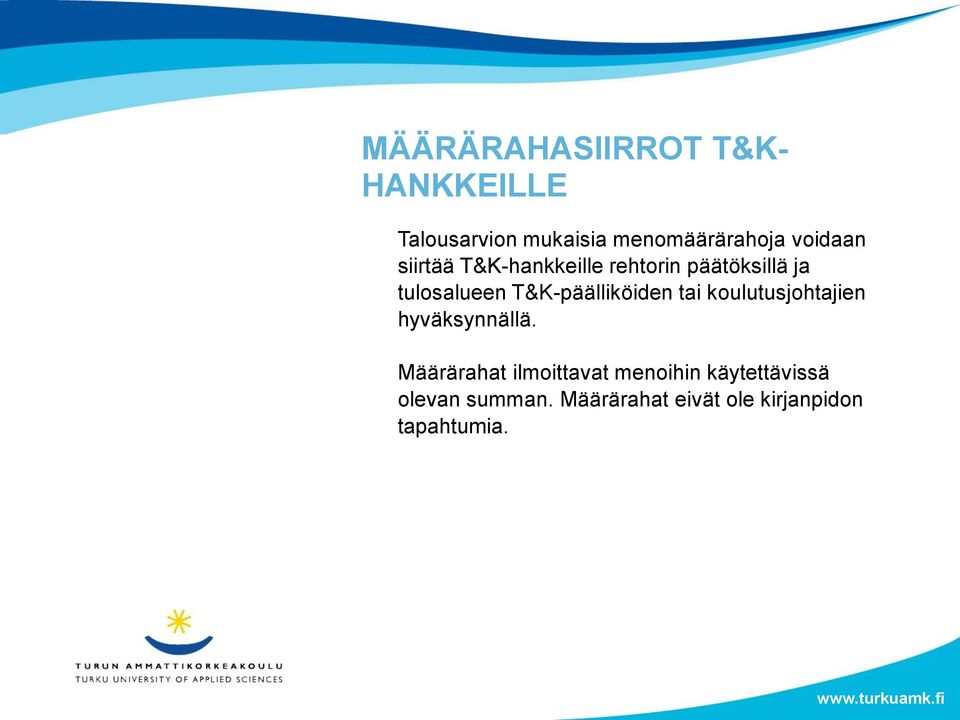 MÄÄRÄRAHASIIRROT T&K-HANKKEILLE

Talousarvion mukaisia menomäärärahoja voidaan siirtää T&K-hankkeille rehtorin päätöksillä ja tulosalueen T&K-päälliköiden tai koulutusjohtajien hyväksynnällä.

Määrärahat ilmoittavat menoihin käytettävissä olevan summan. Määrärahat eivät ole kirjanpidon tapahtumia.

TURUN AMMATTIKORKEAKOULU
TURKU UNIVERSITY OF APPLIED SCIENCES

www.turkuamk.fi